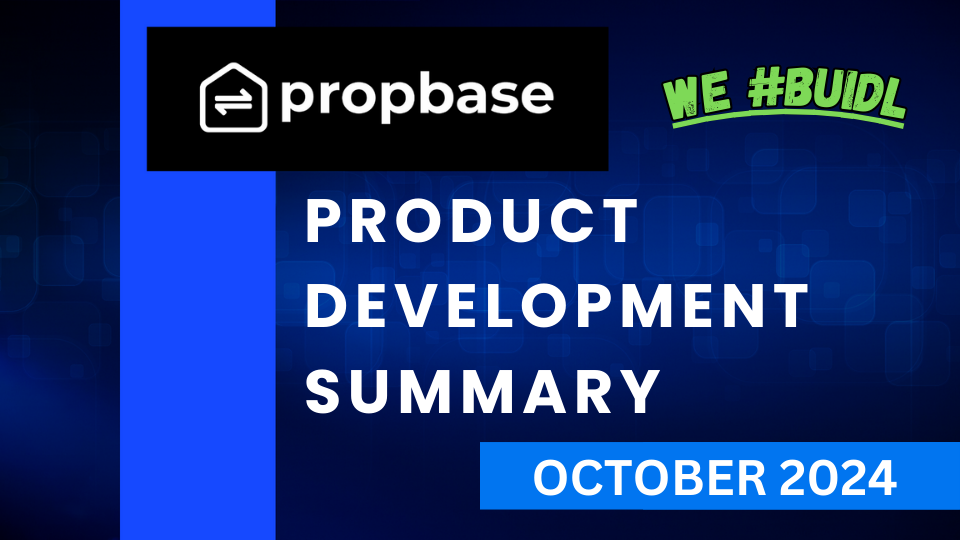 propbase

WE #BUIDL

PRODUCT DEVELOPMENT SUMMARY

OCTOBER 2024